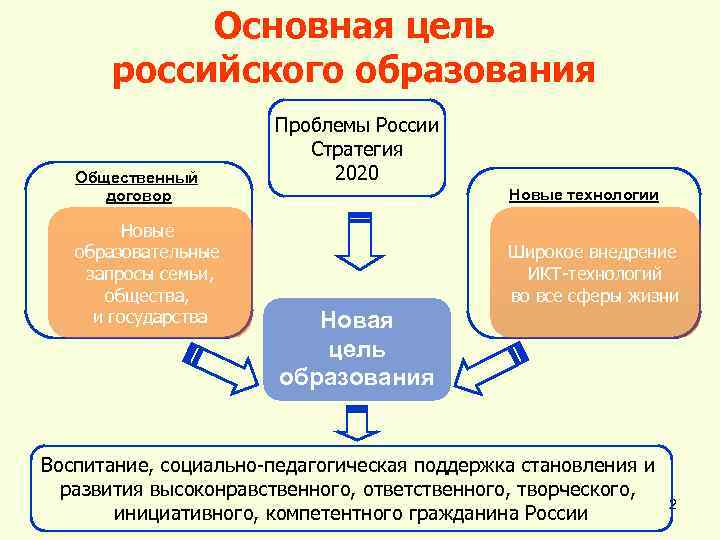 Основная цель российского образования

Проблемы России
Стратегия
2020

Общественный договор

Новые образовательные запросы семьи, общества, и государства

Новые технологии

Широкое внедрение ИКТ-технологий во все сферы жизни

Новая цель образования

Воспитание, социально-педагогическая поддержка становления и развития высоконравственного, ответственного, творческого, инициативного, компетентного гражданина России

2